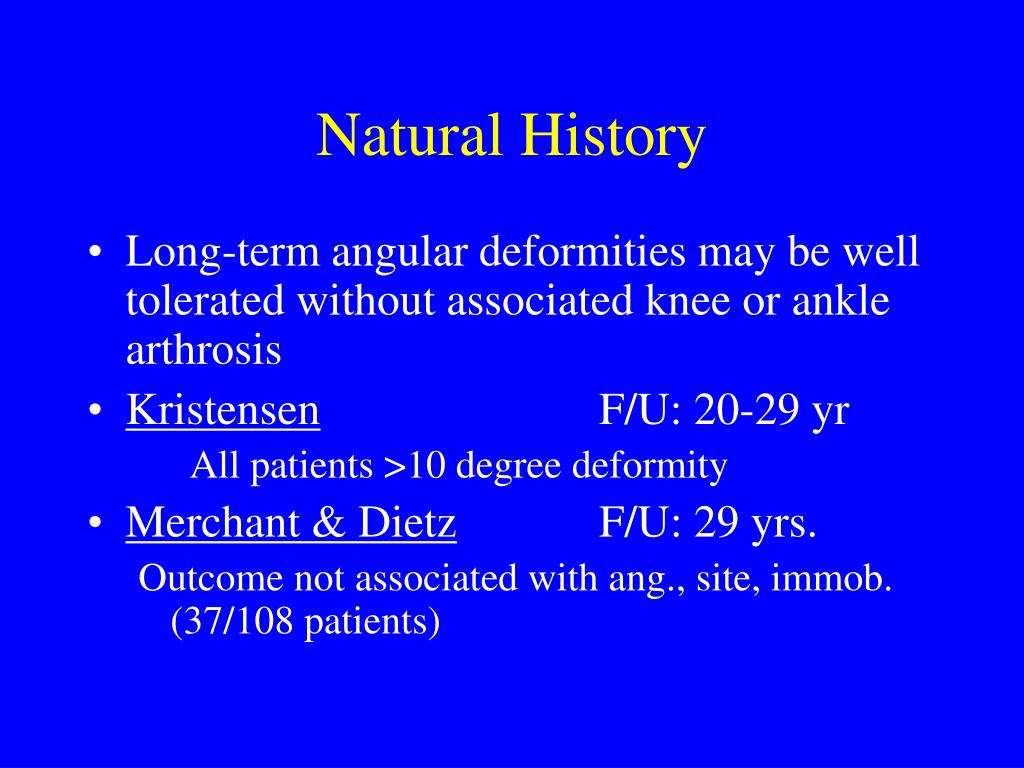 Natural History

• Long-term angular deformities may be well tolerated without associated knee or ankle arthrosis
• Kristensen F/U: 20-29 yr
All patients >10 degree deformity
• Merchant & Dietz F/U: 29 yrs.
Outcome not associated with ang., site, immob. (37/108 patients)